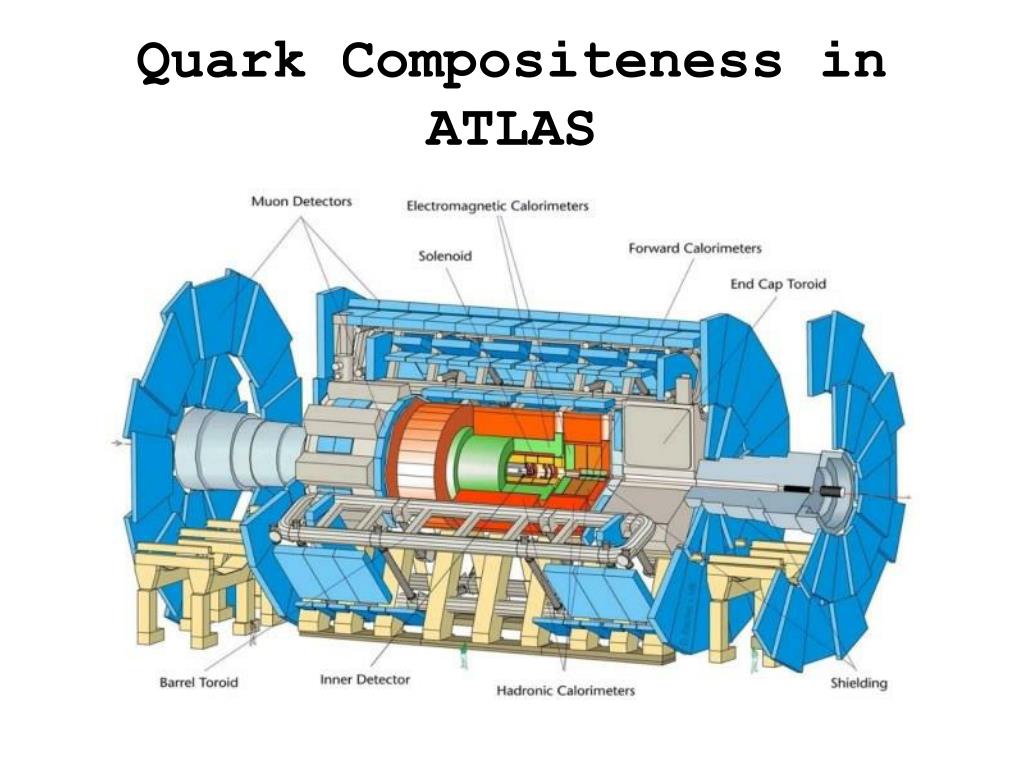 Quark Compositeness in ATLAS

Muon Detectors
Electromagnetic Calorimeters
Solenoid
Forward Calorimeters
End Cap Toroid
Barrel Toroid
Inner Detector
Hadronic Calorimeters
Shielding